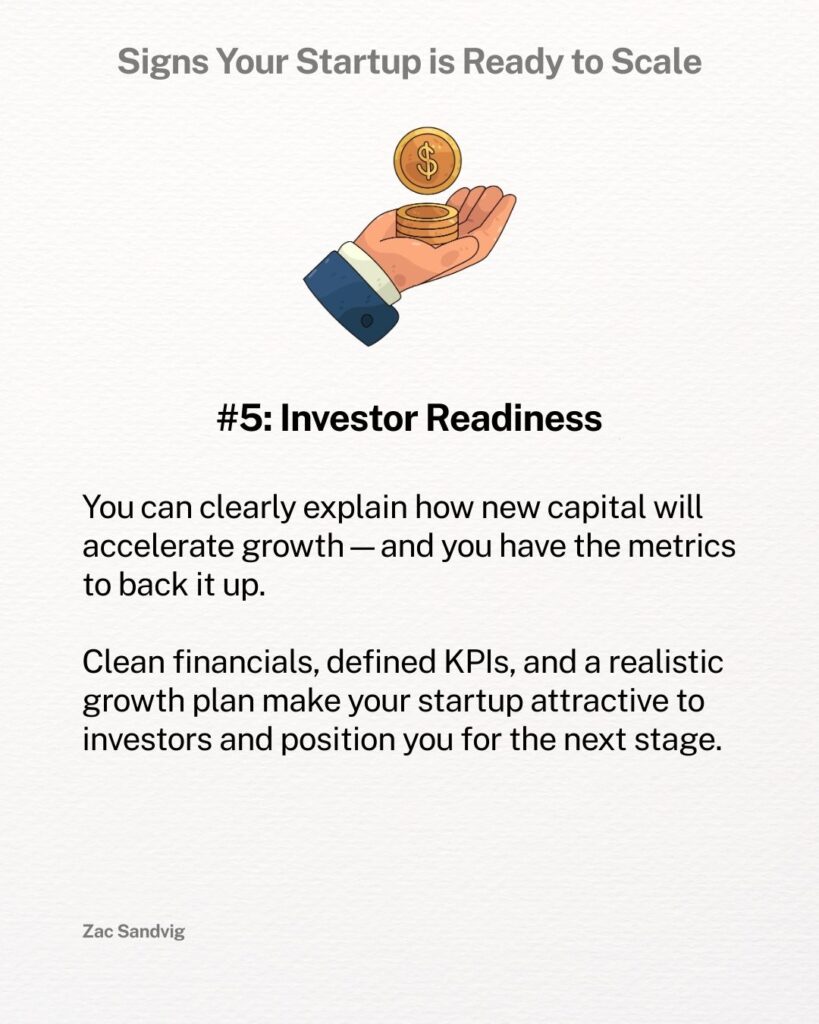 Signs Your Startup is Ready to Scale

$

#5: Investor Readiness

You can clearly explain how new capital will accelerate growth — and you have the metrics to back it up.

Clean financials, defined KPIs, and a realistic growth plan make your startup attractive to investors and position you for the next stage.

Zac Sandvig